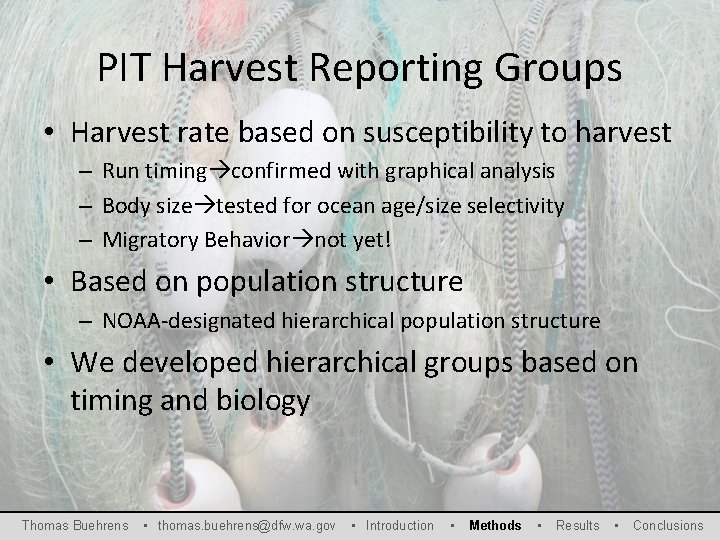 PIT Harvest Reporting Groups

• Harvest rate based on susceptibility to harvest
– Run timing→confirmed with graphical analysis
– Body size→tested for ocean age/size selectivity
– Migratory Behavior→not yet!

• Based on population structure
– NOAA-designated hierarchical population structure

• We developed hierarchical groups based on timing and biology

Thomas Buehrens ▪ thomas.buehrens@dfw.wa.gov ▪ Introduction ▪ Methods ▪ Results ▪ Conclusions